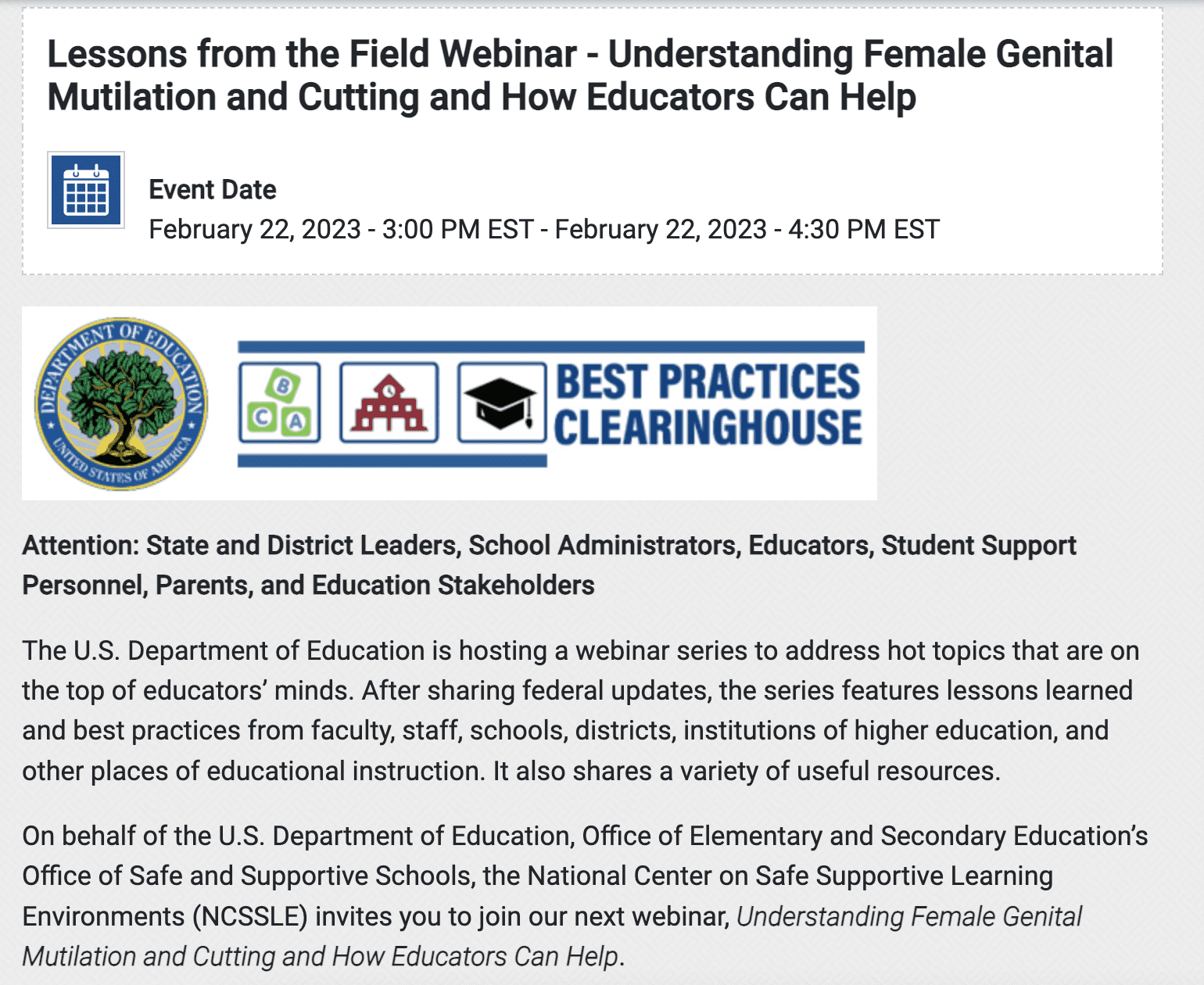 Lessons from the Field Webinar - Understanding Female Genital Mutilation and Cutting and How Educators Can Help

Event Date
February 22, 2023 - 3:00 PM EST - February 22, 2023 - 4:30 PM EST

DEPARTMENT OF EDUCATION
UNITED STATES OF AMERICA

B
C A

BEST PRACTICES CLEARINGHOUSE

Attention: State and District Leaders, School Administrators, Educators, Student Support Personnel, Parents, and Education Stakeholders

The U.S. Department of Education is hosting a webinar series to address hot topics that are on the top of educators' minds. After sharing federal updates, the series features lessons learned and best practices from faculty, staff, schools, districts, institutions of higher education, and other places of educational instruction. It also shares a variety of useful resources.

On behalf of the U.S. Department of Education, Office of Elementary and Secondary Education's Office of Safe and Supportive Schools, the National Center on Safe Supportive Learning Environments (NCSSLE) invites you to join our next webinar, Understanding Female Genital Mutilation and Cutting and How Educators Can Help.